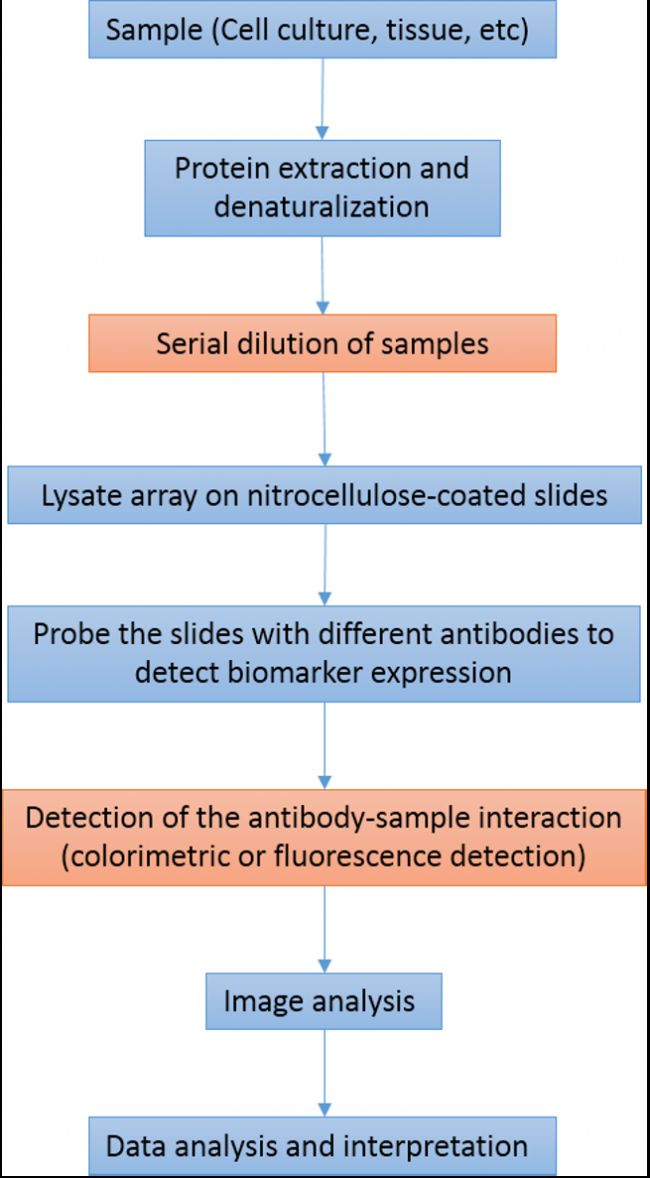 Sample (Cell culture, tissue, etc)

Protein extraction and denaturalization

Serial dilution of samples

Lysate array on nitrocellulose-coated slides

Probe the slides with different antibodies to detect biomarker expression

Detection of the antibody-sample interaction (colorimetric or fluorescence detection)

Image analysis

Data analysis and interpretation